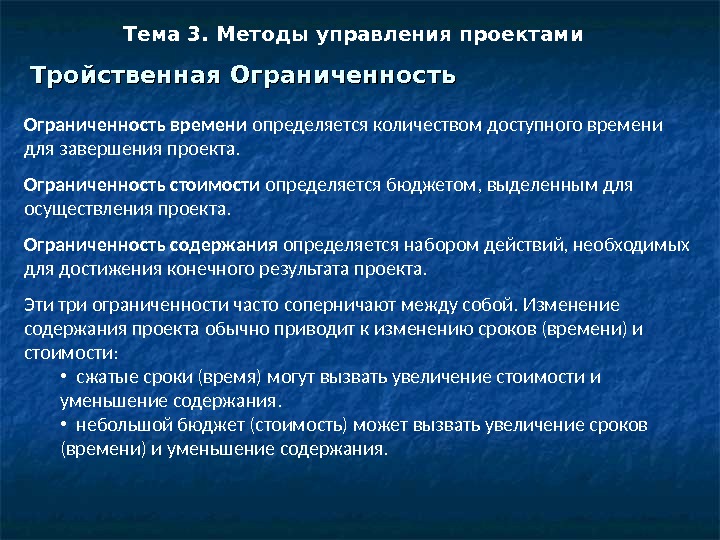 Тема 3. Методы управления проектами

Тройственная Ограниченность

Ограниченность времени определяется количеством доступного времени для завершения проекта.

Ограниченность стоимости определяется бюджетом, выделенным для осуществления проекта.

Ограниченность содержания определяется набором действий, необходимых для достижения конечного результата проекта.

Эти три ограниченности часто соперничают между собой. Изменение содержания проекта обычно приводит к изменению сроков (времени) и стоимости:

• сжатые сроки (время) могут вызвать увеличение стоимости и уменьшение содержания.

• небольшой бюджет (стоимость) может вызвать увеличение сроков (времени) и уменьшение содержания.